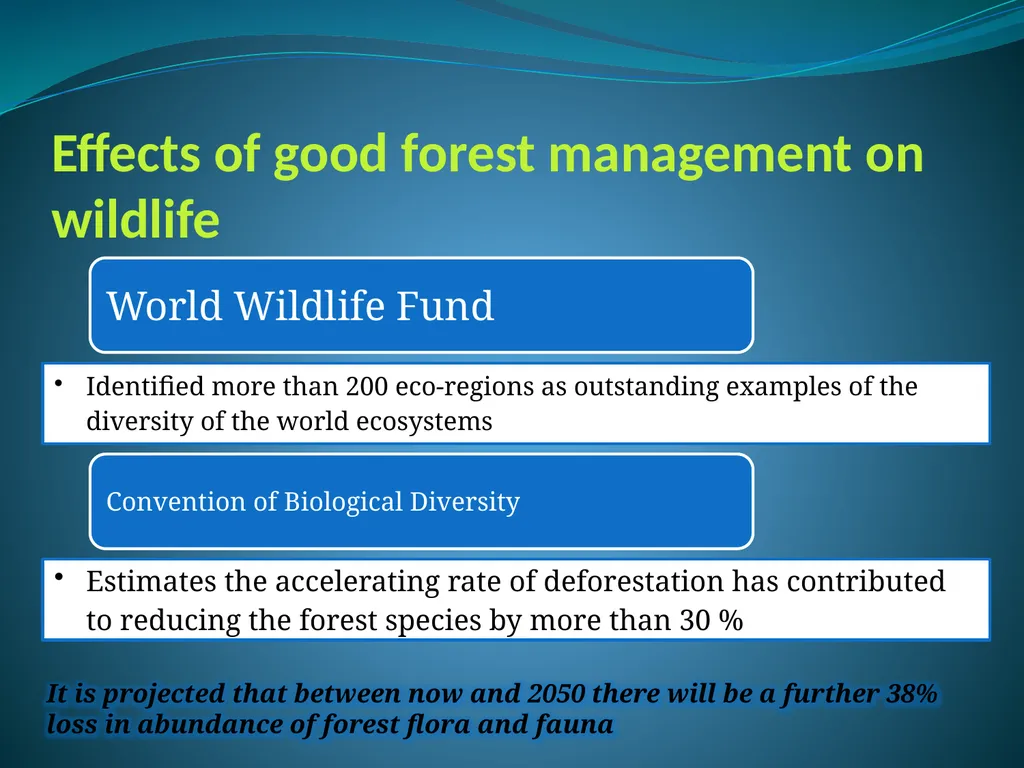 Effects of good forest management on wildlife

World Wildlife Fund

• Identified more than 200 eco-regions as outstanding examples of the diversity of the world ecosystems

Convention of Biological Diversity

• Estimates the accelerating rate of deforestation has contributed to reducing the forest species by more than 30 %

It is projected that between now and 2050 there will be a further 38% loss in abundance of forest flora and fauna